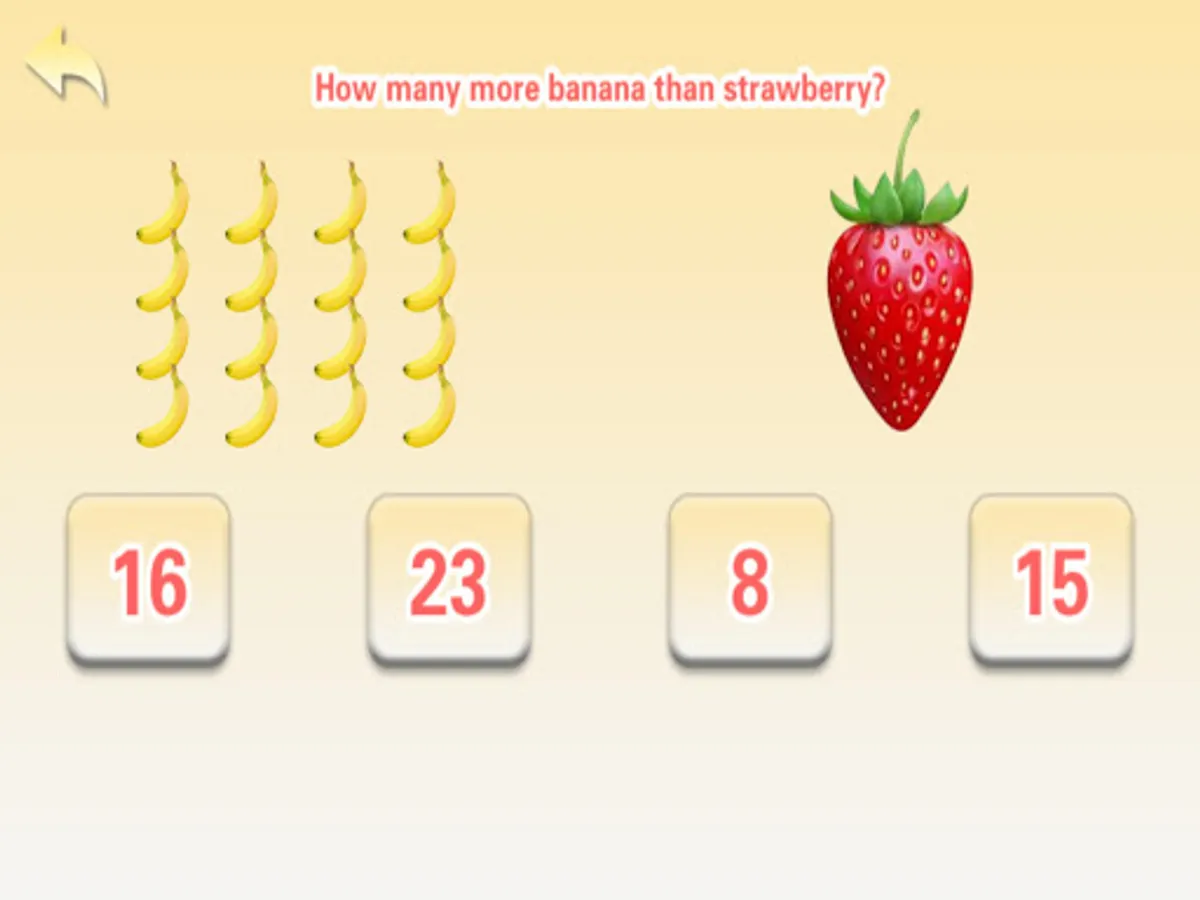 How many more banana than strawberry?

16

23

8

15